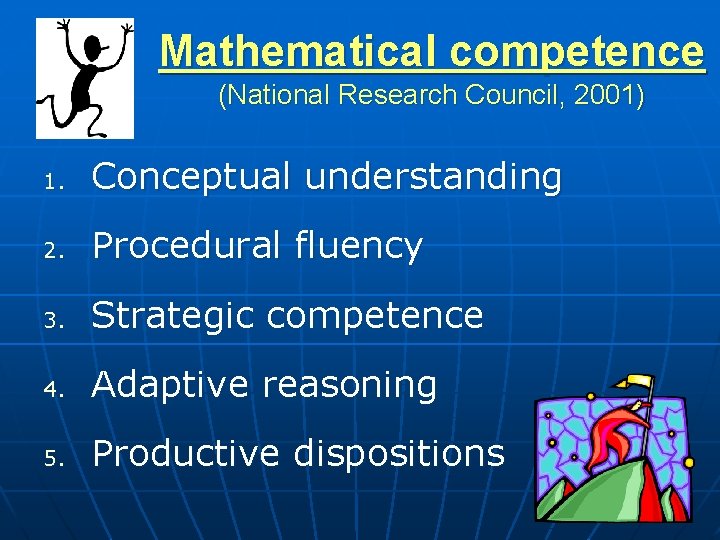 Mathematical competence
(National Research Council, 2001)

1. Conceptual understanding
2. Procedural fluency
3. Strategic competence
4. Adaptive reasoning
5. Productive dispositions